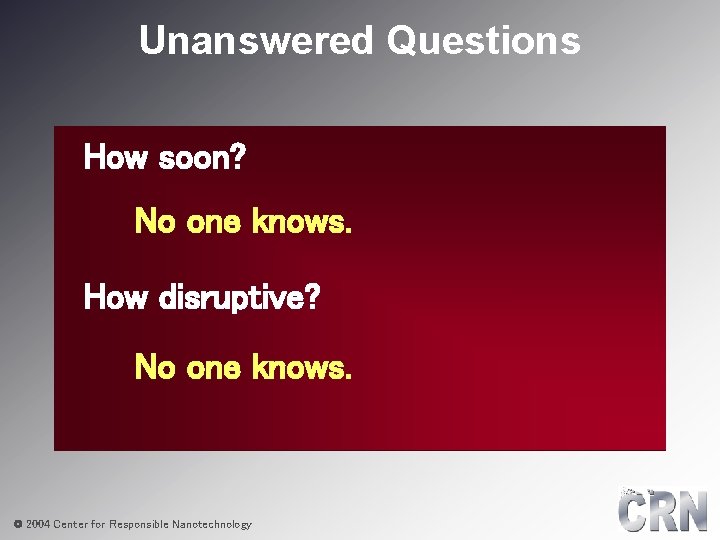 Unanswered Questions

How soon?

No one knows.

How disruptive?

No one knows.

© 2004 Center for Responsible Nanotechnology

CRN